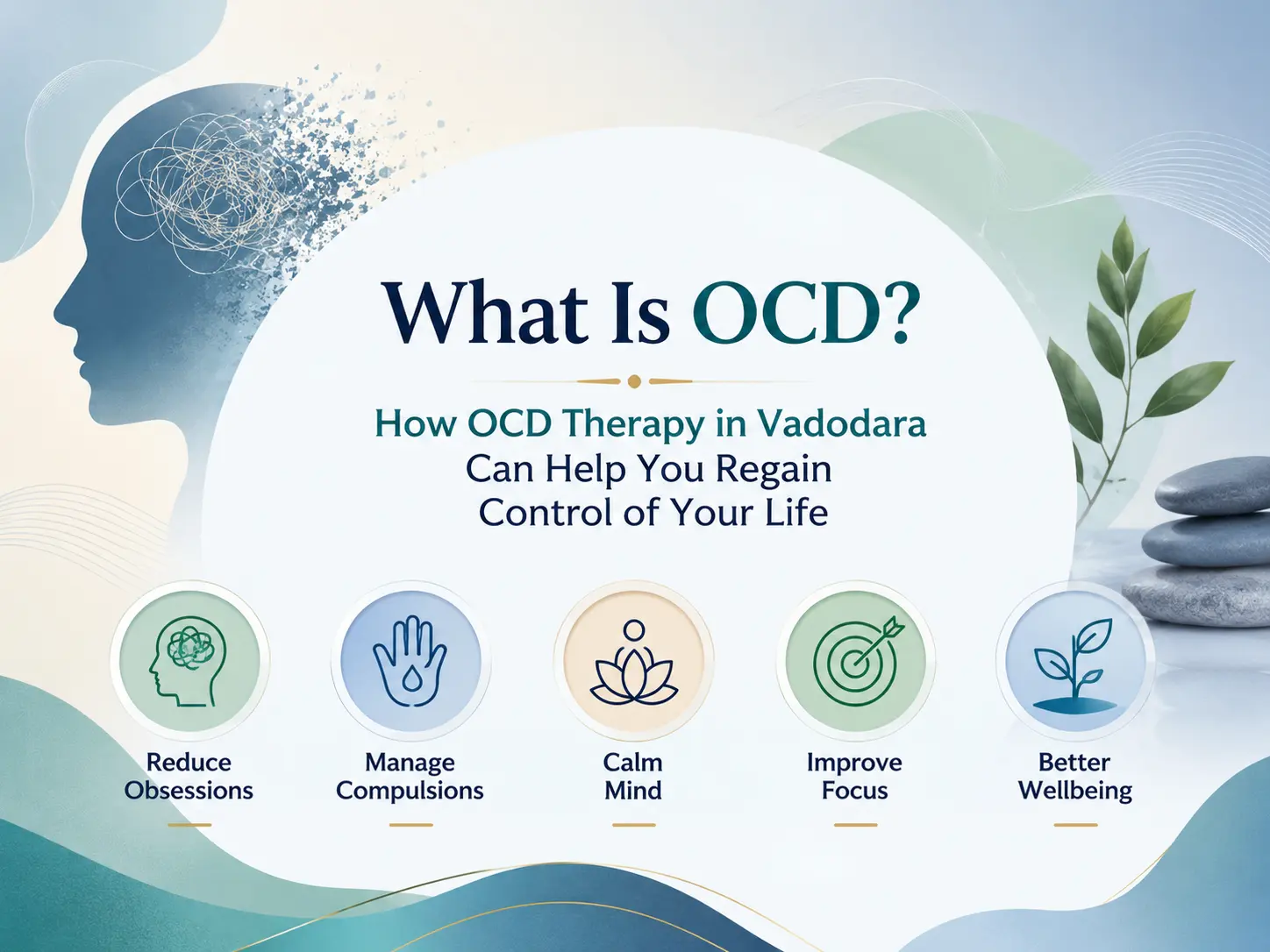 What Is OCD?

How OCD Therapy in Vadodara Can Help You Regain Control of Your Life

Reduce Obsessions

Manage Compulsions

Calm Mind

Improve Focus

Better Wellbeing